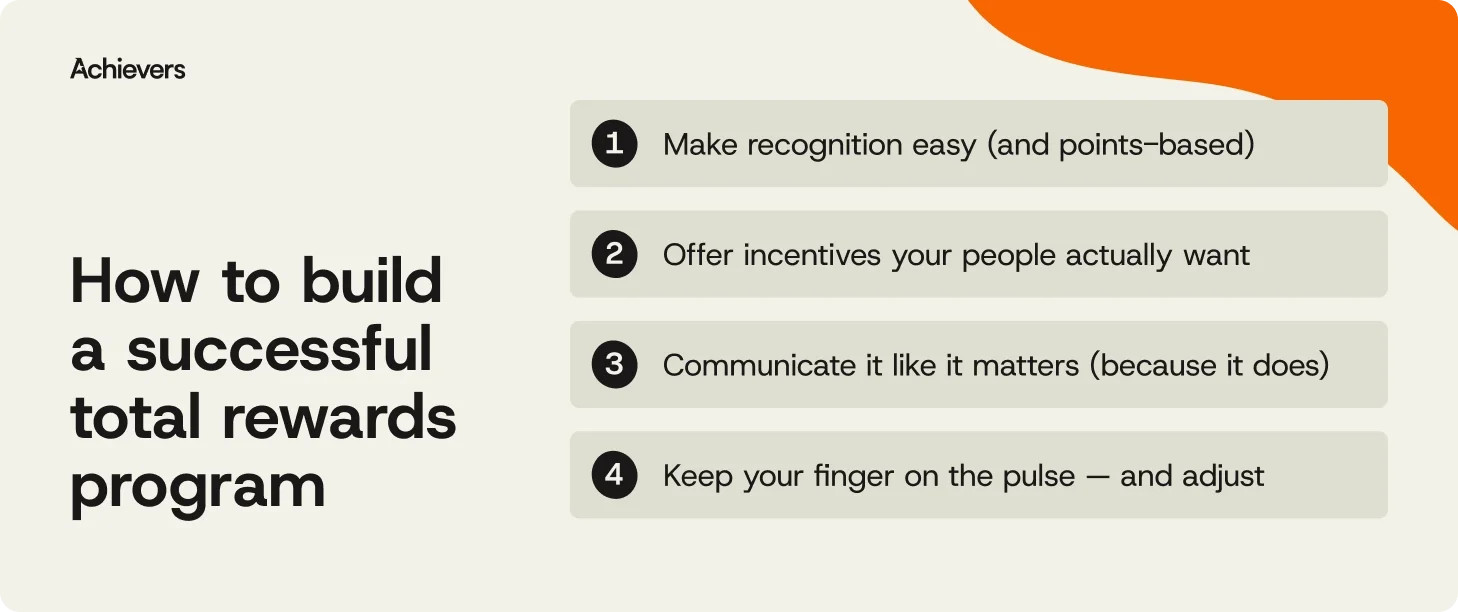 Achievers

How to build a successful total rewards program

1 Make recognition easy (and points-based)

2 Offer incentives your people actually want

3 Communicate it like it matters (because it does)

4 Keep your finger on the pulse — and adjust